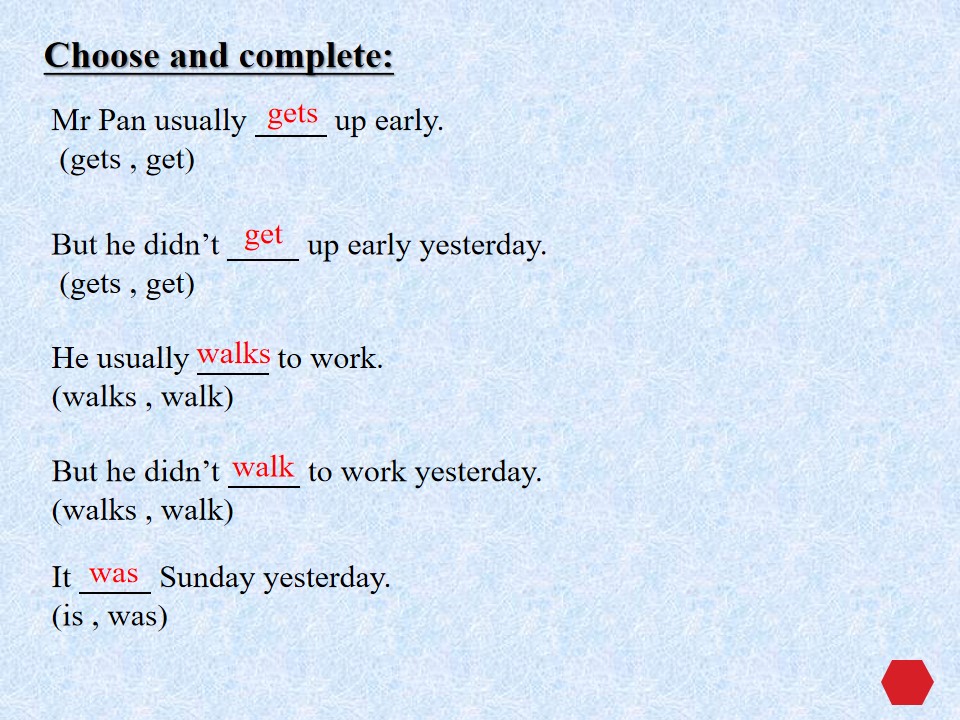 Choose and complete:

Mr Pan usually gets up early.
(gets , get)

But he didn’t get up early yesterday.
(gets , get)

He usually walks to work.
(walks , walk)

But he didn’t walk to work yesterday.
(walks , walk)

It was Sunday yesterday.
(is , was)